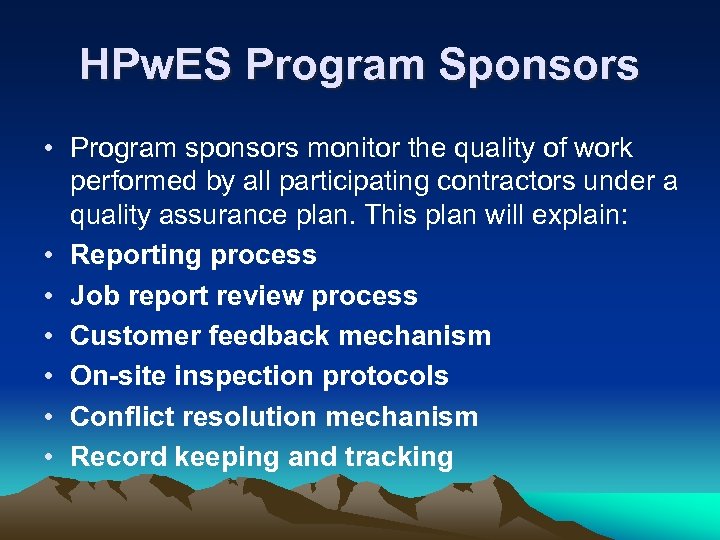 HPwES Program Sponsors

• Program sponsors monitor the quality of work performed by all participating contractors under a quality assurance plan. This plan will explain:
• Reporting process
• Job report review process
• Customer feedback mechanism
• On-site inspection protocols
• Conflict resolution mechanism
• Record keeping and tracking